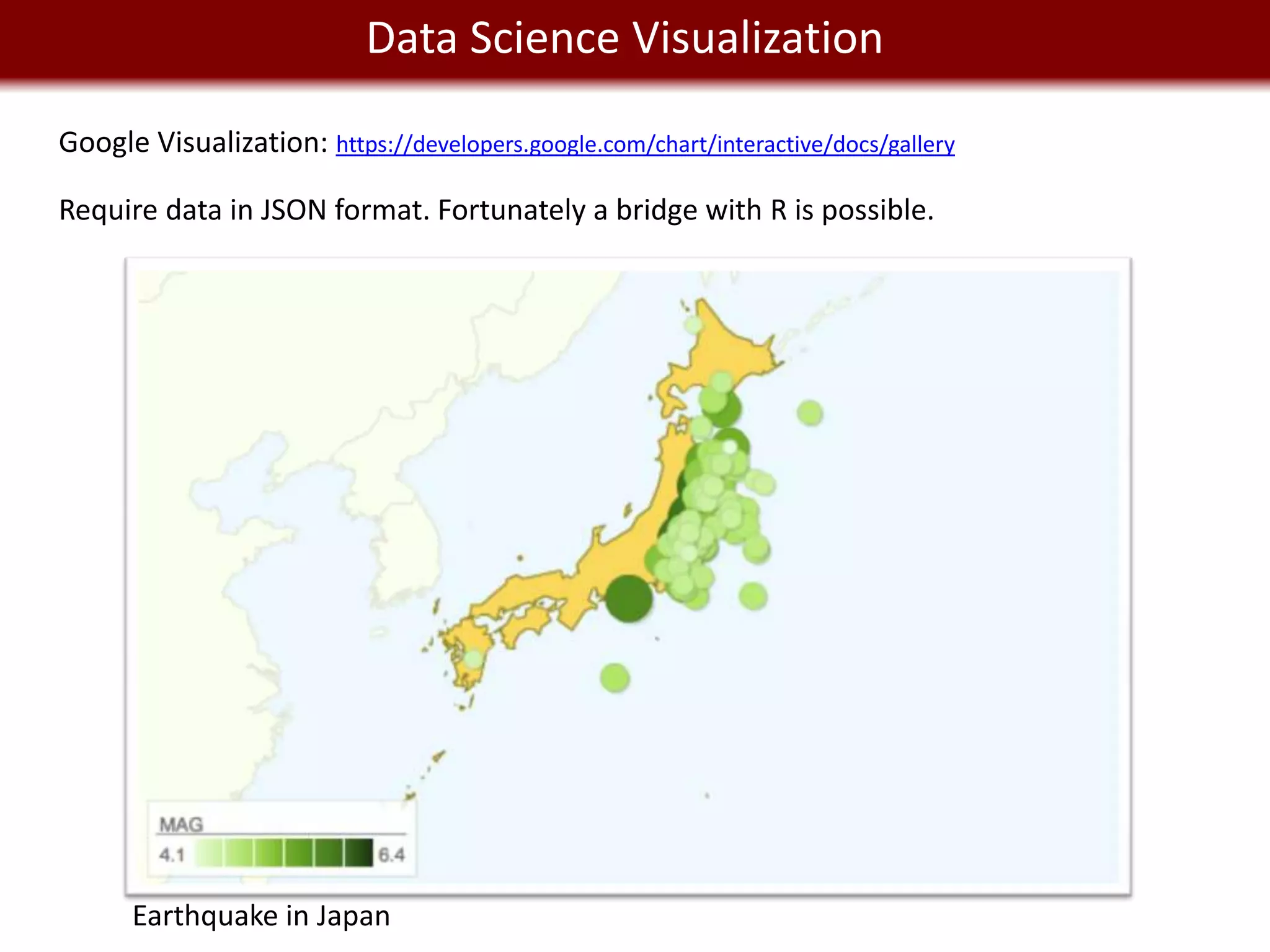 Data Science Visualization

Google Visualization: https://developers.google.com/chart/interactive/docs/gallery

Require data in JSON format. Fortunately a bridge with R is possible.

MAG
4.1 6.4

Earthquake in Japan